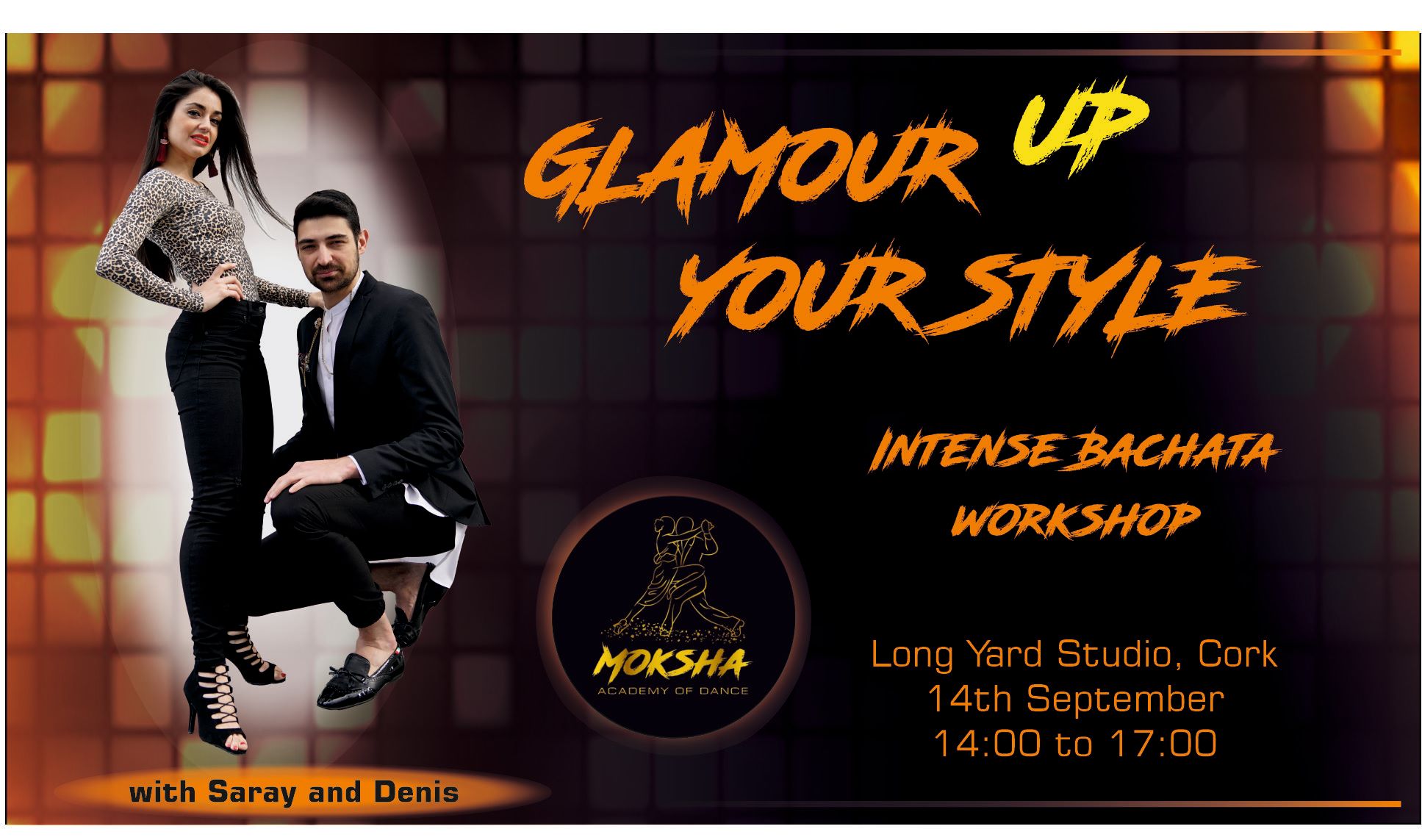 GLAMOUR UP YOUR STYLE

INTENSE BACHATA WORKSHOP

MOKSHA
ACADEMY OF DANCE

Long Yard Studio, Cork
14th September
14:00 to 17:00

with Saray and Denis